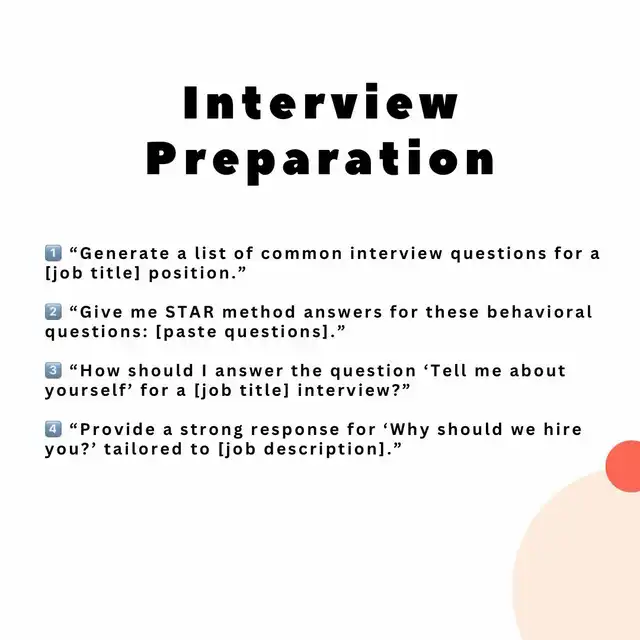 Interview Preparation

1️⃣ “Generate a list of common interview questions for a [job title] position.”

2️⃣ “Give me STAR method answers for these behavioral questions: [paste questions].”

3️⃣ “How should I answer the question ‘Tell me about yourself’ for a [job title] interview?”

4️⃣ “Provide a strong response for ‘Why should we hire you?’ tailored to [job description].”